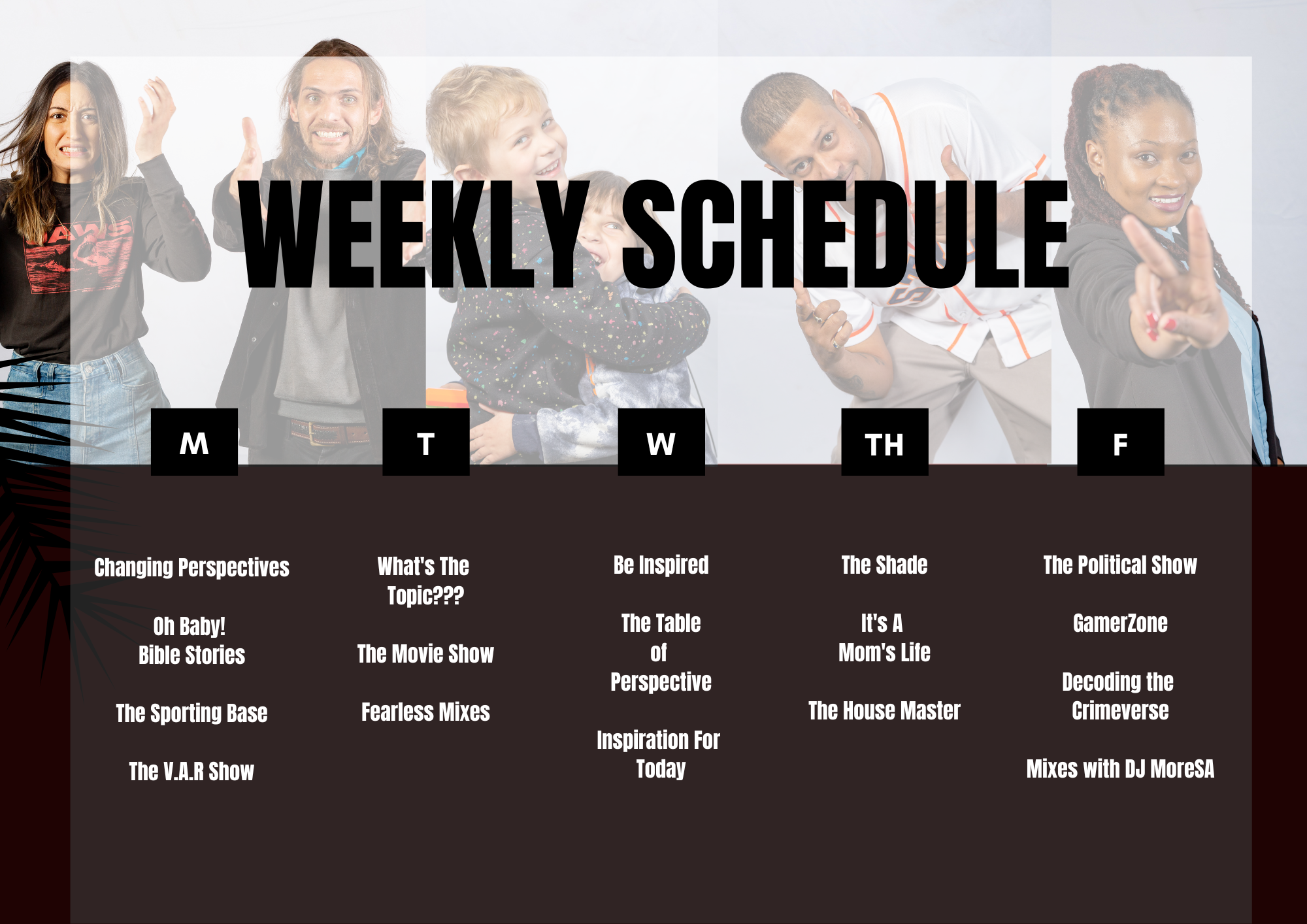 WEEKLY SCHEDULE

M

Changing Perspectives

Oh Baby! Bible Stories

The Sporting Base

The V.A.R Show

T

What's The Topic???

The Movie Show

Fearless Mixes

W

Be Inspired

The Table of Perspective

Inspiration For Today

TH

The Shade

It's A Mom's Life

The House Master

F

The Political Show

GamerZone

Decoding the Crimeverse

Mixes with DJ MoreSA